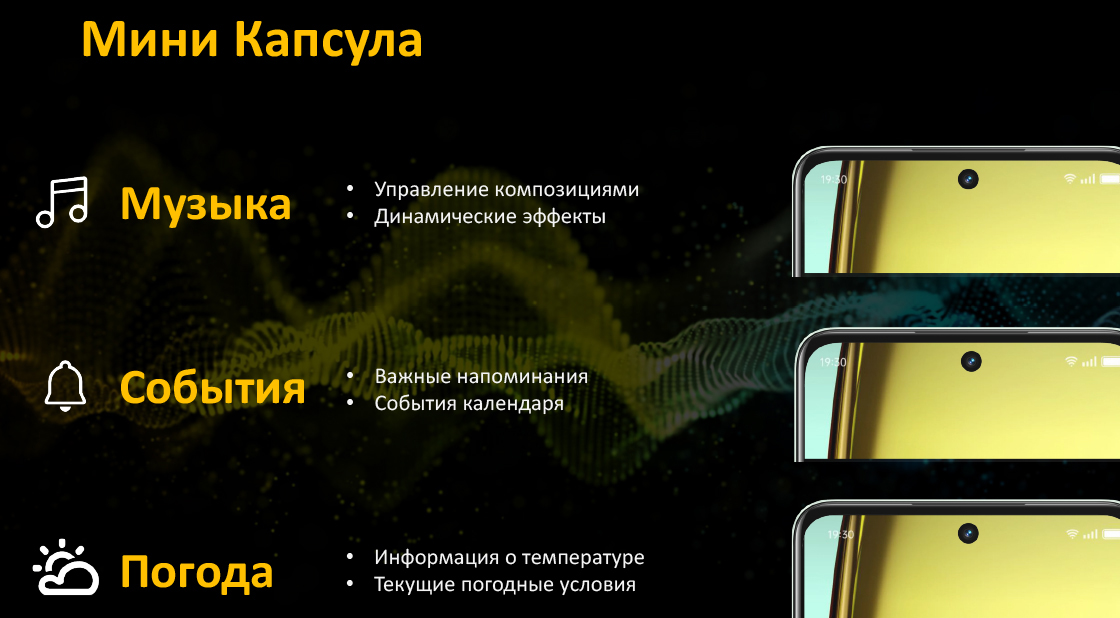 Мини Капсула

Музыка
• Управление композициями
• Динамические эффекты

19:30

События
• Важные напоминания
• События календаря

19:30

Погода
• Информация о температуре
• Текущие погодные условия

19:30